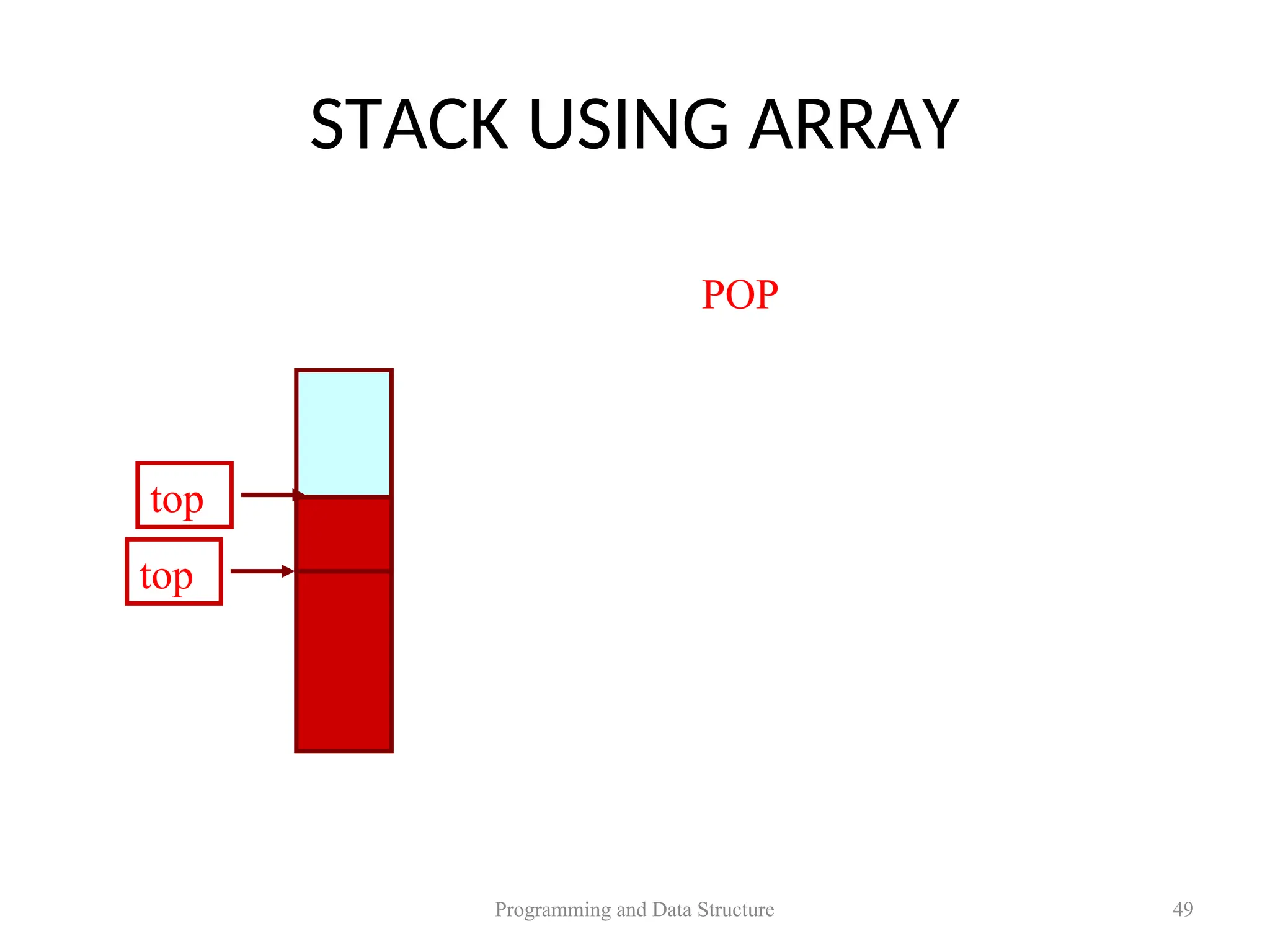 STACK USING ARRAY

POP

top

top

Programming and Data Structure

49